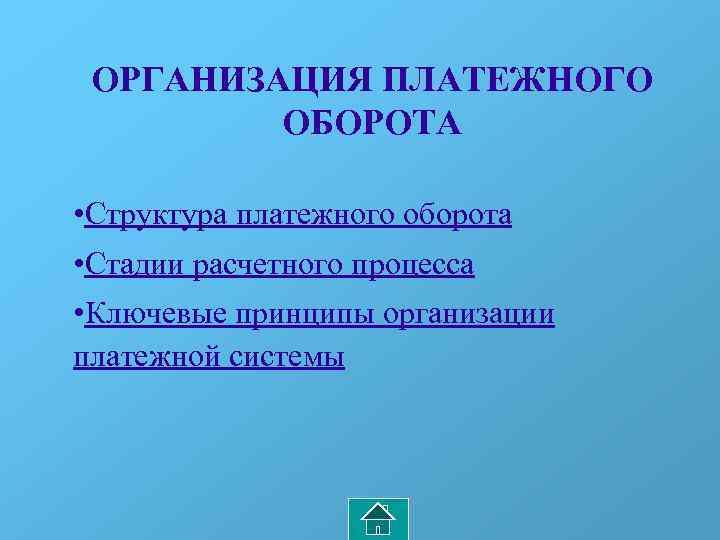 ОРГАНИЗАЦИЯ ПЛАТЕЖНОГО ОБОРОТА

•Структура платежного оборота

•Стадии расчетного процесса

•Ключевые принципы организации платежной системы